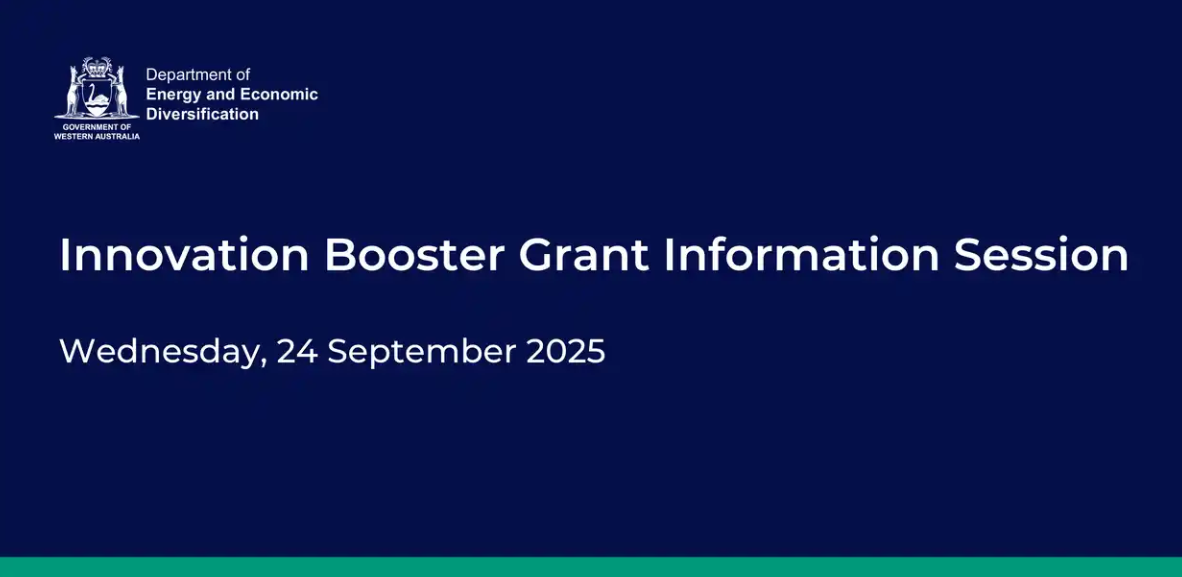 GOVERNMENT OF WESTERN AUSTRALIA

Department of
Energy and Economic Diversification

Innovation Booster Grant Information Session

Wednesday, 24 September 2025